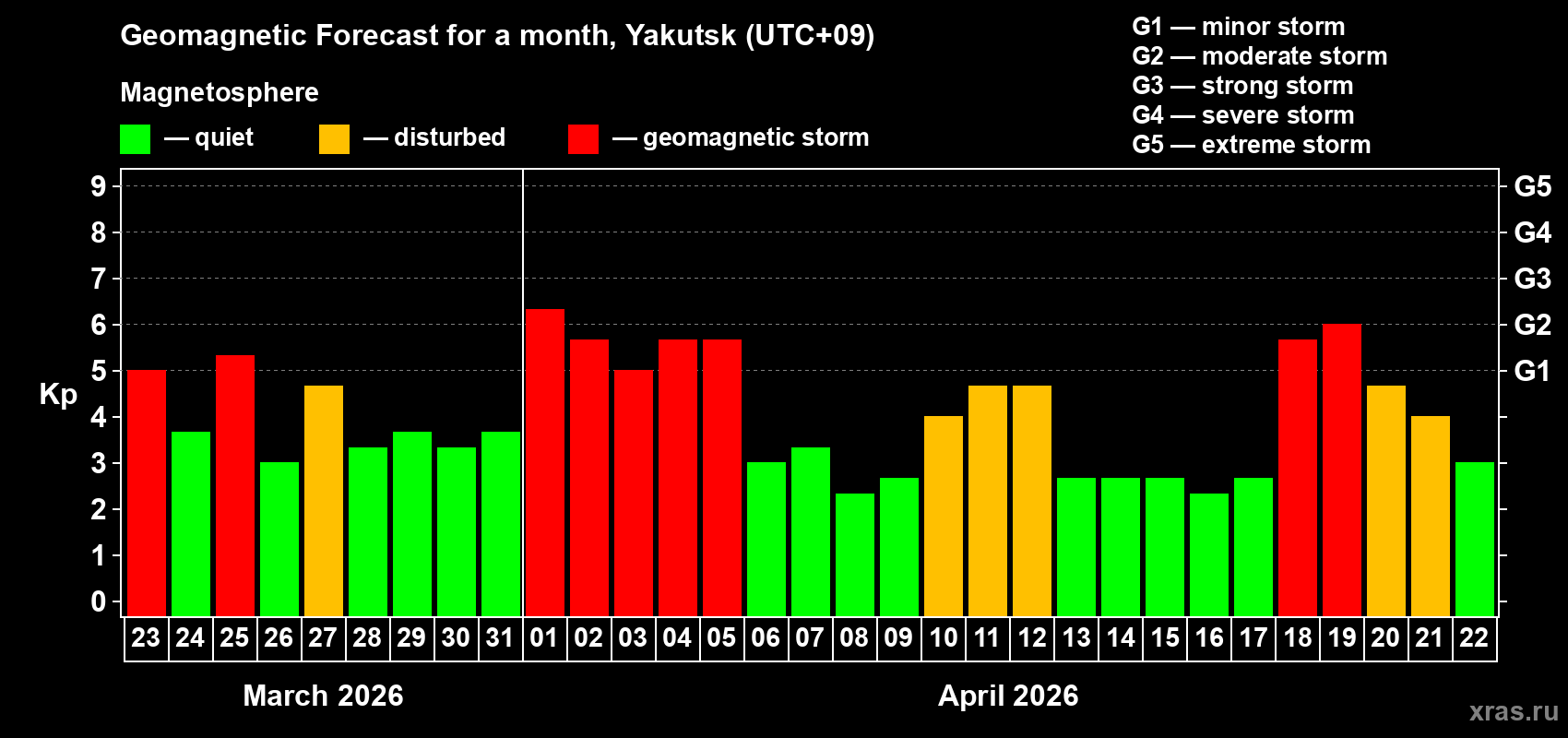 Geomagnetic Forecast for a month, Yakutsk (UTC+09)

Magnetosphere

— quiet — disturbed — geomagnetic storm

G1 — minor storm
G2 — moderate storm
G3 — strong storm
G4 — severe storm
G5 — extreme storm

Kp

9 8 7 6 5 4 3 2 1 0

G5 G4 G3 G2 G1

23 24 25 26 27 28 29 30 31 01 02 03 04 05 06 07 08 09 10 11 12 13 14 15 16 17 18 19 20 21 22

March 2026

April 2026

xras.ru